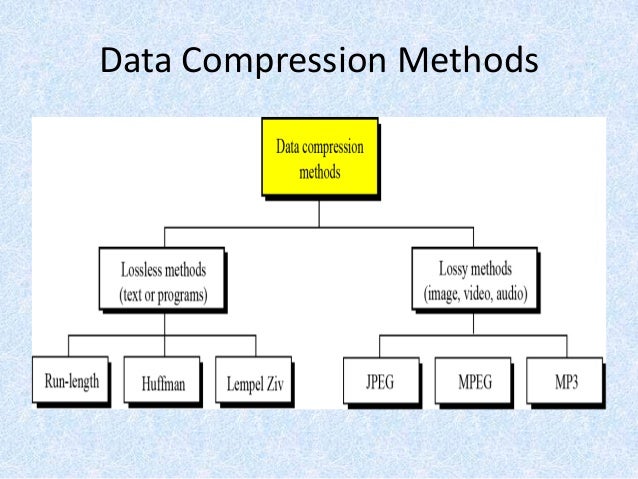 Data Compression Methods

Data compression methods

Lossless methods (text or programs)

Lossy methods (image, video, audio)

Run-length

Huffman

Lempel Ziv

JPEG

MPEG

MP3